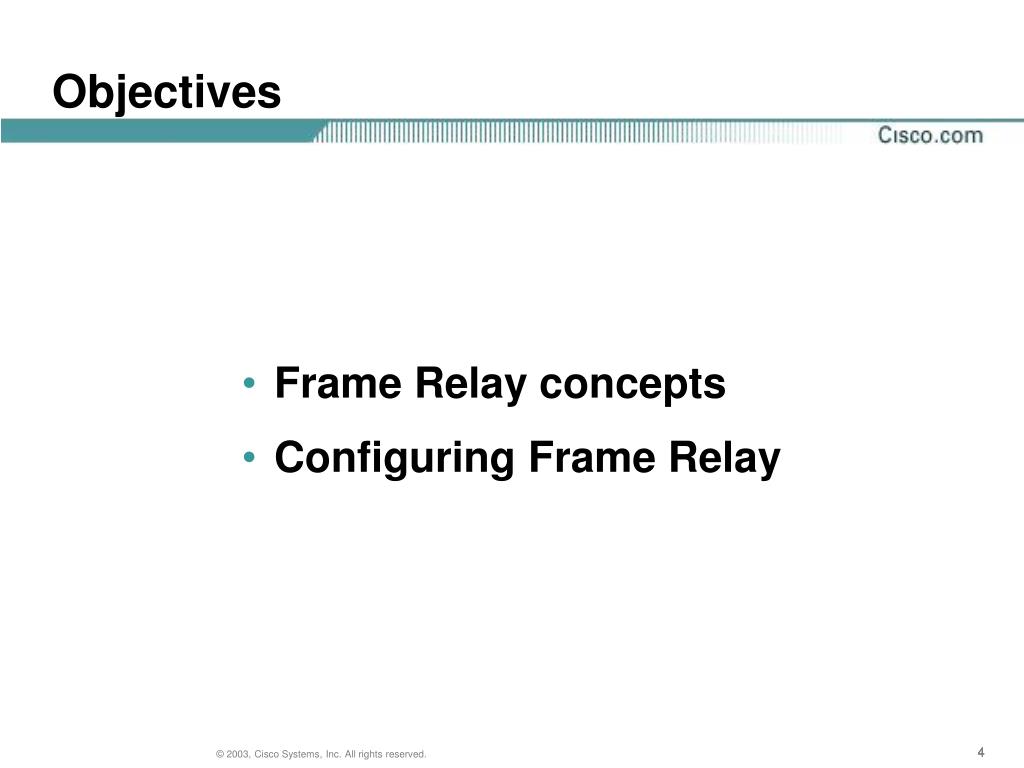 Objectives

Cisco.com

• Frame Relay concepts
• Configuring Frame Relay

© 2003, Cisco Systems, Inc. All rights reserved.

4